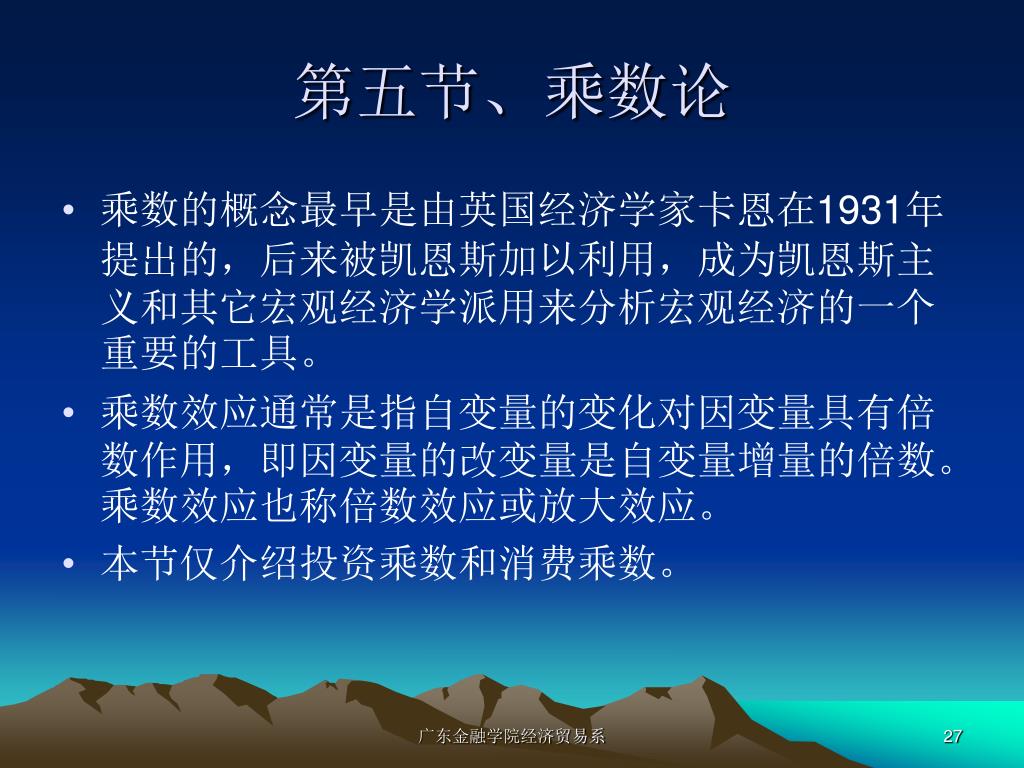 第五节、乘数论

• 乘数的概念最早是由英国经济学家卡恩在1931年提出的，后来被凯恩斯加以利用，成为凯恩斯主义和其它宏观经济学派用来分析宏观经济的一个重要的工具。
• 乘数效应通常是指自变量的变化对因变量具有倍数作用，即因变量的改变量是自变量增量的倍数。乘数效应也称倍数效应或放大效应。
• 本节仅介绍投资乘数和消费乘数。

广东金融学院经济贸易系

27